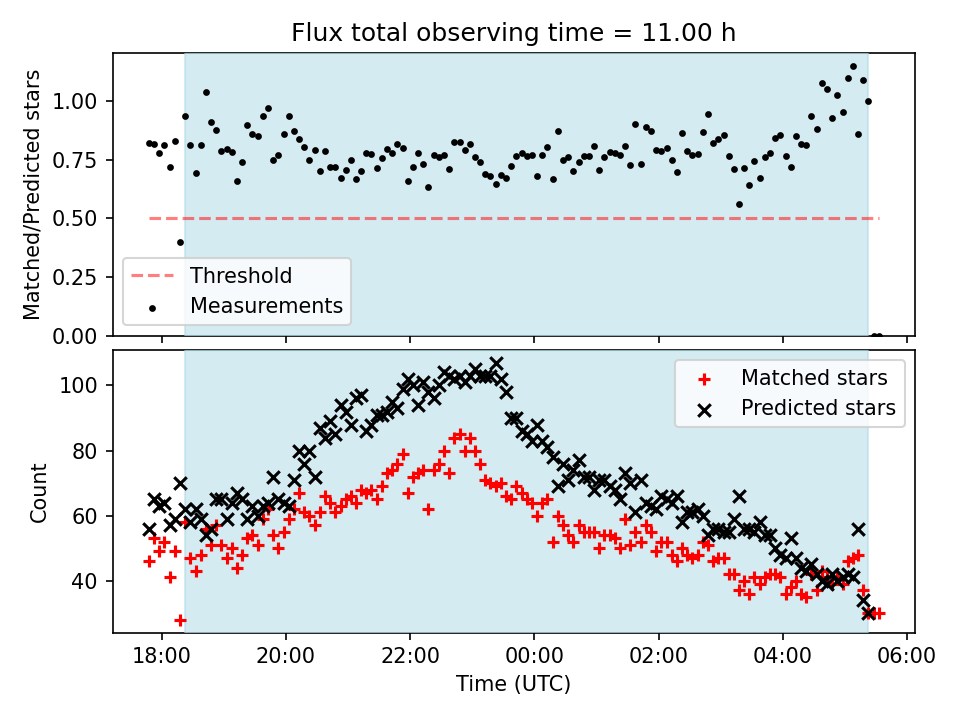 Flux total observing time = 11.00 h

Matched/Predicted stars

1.00
0.75
0.50
0.25
0.00

Threshold
Measurements

Count

100
80
60
40

Matched stars
Predicted stars

18:00
20:00
22:00
00:00
02:00
04:00
06:00

Time (UTC)